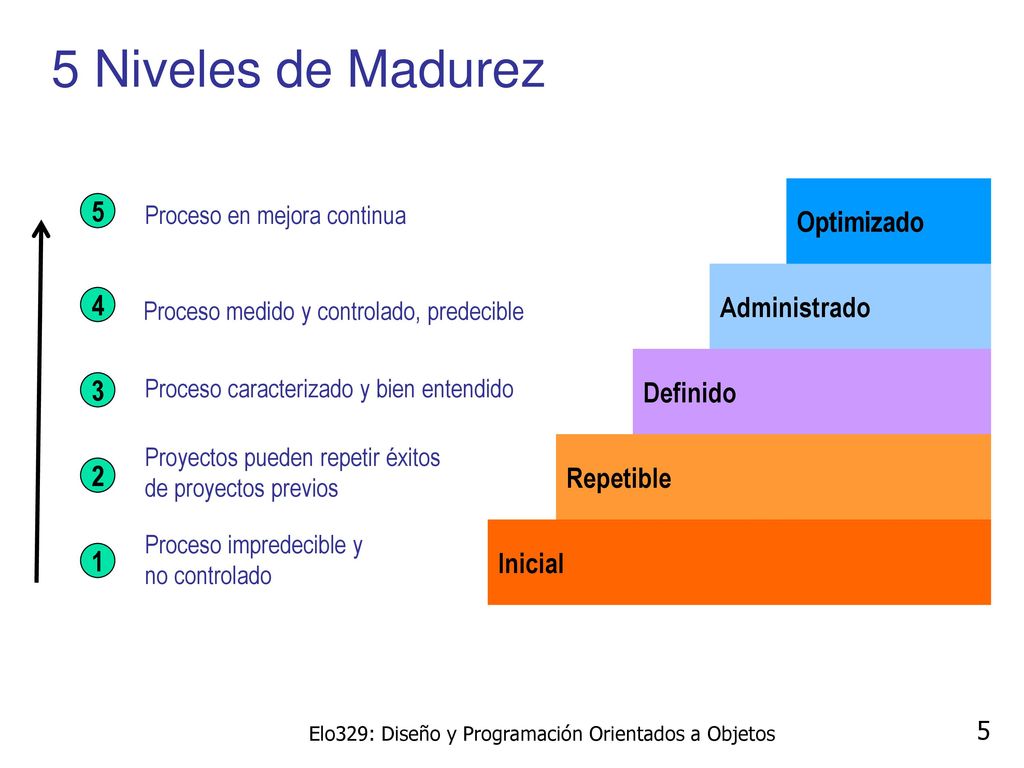 5 Niveles de Madurez

5 Proceso en mejora continua

4 Proceso medido y controlado, predecible

3 Proceso caracterizado y bien entendido

2 Proyectos pueden repetir éxitos de proyectos previos

1 Proceso impredecible y no controlado

Optimizado

Administrado

Definido

Repetible

Inicial

Elo329: Diseño y Programación Orientados a Objetos

5